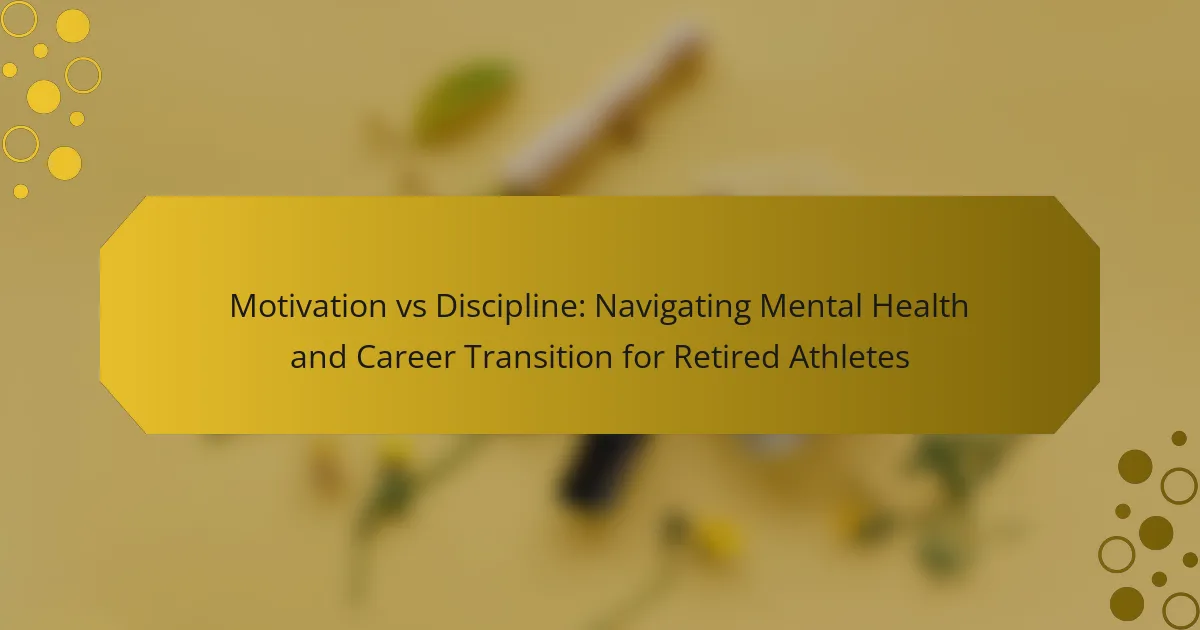 Motivation vs Discipline: Navigating Mental Health and Career Transition for Retired Athletes